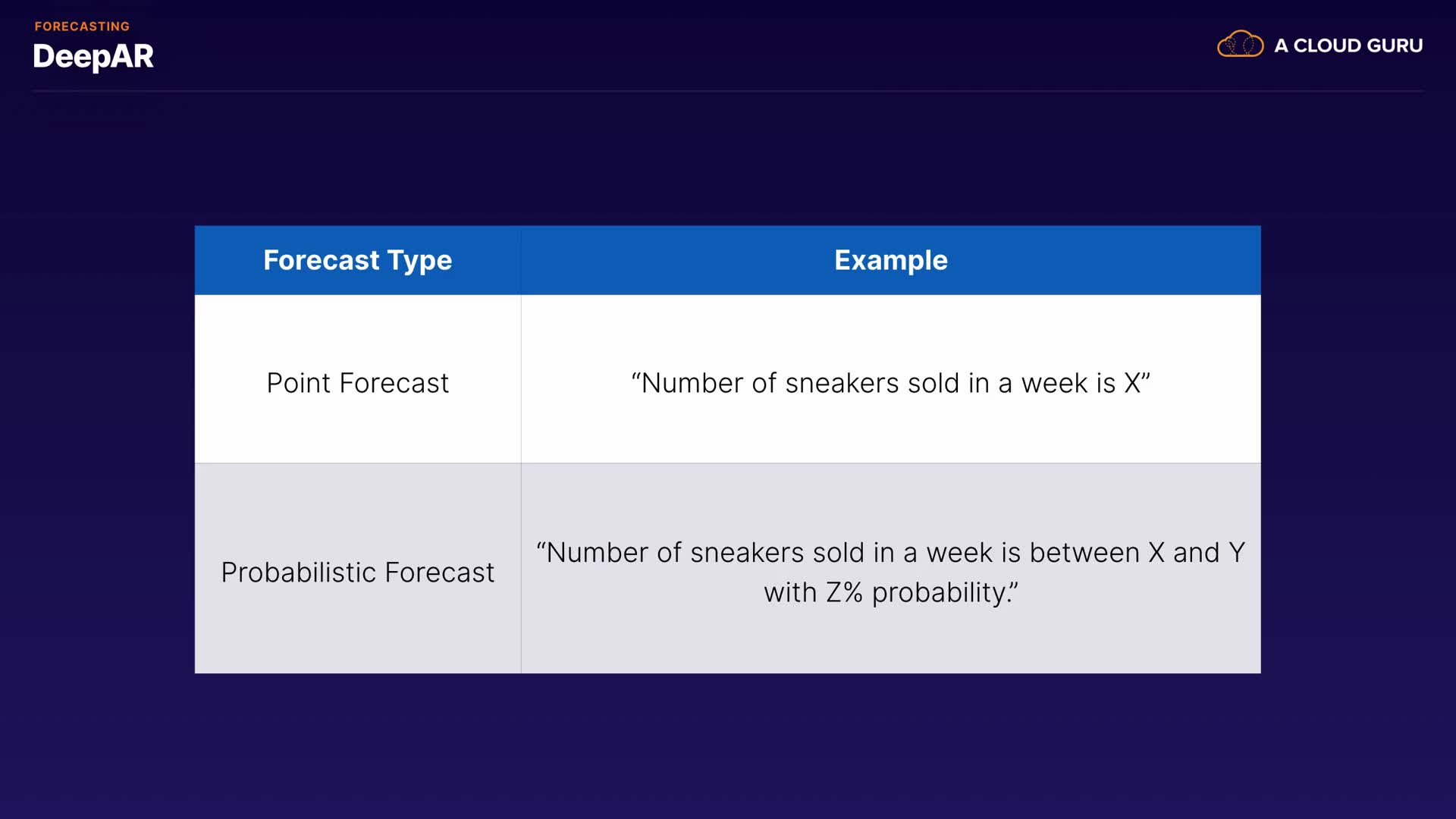 FORECASTING
DeepAR

A CLOUD GURU

| Forecast Type | Example |
|---|---|
| Point Forecast | “Number of sneakers sold in a week is X” |
| Probabilistic Forecast | “Number of sneakers sold in a week is between X and Y with Z% probability.” |